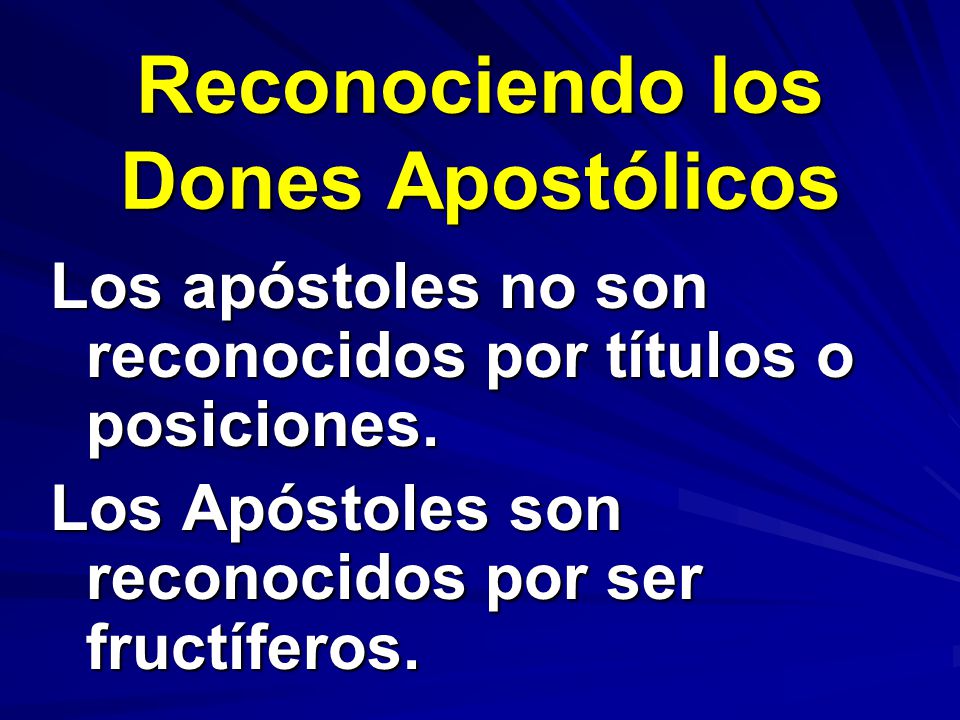 Reconociendo los Dones Apostólicos

Los apóstoles no son reconocidos por títulos o posiciones.

Los Apóstoles son reconocidos por ser fructíferos.